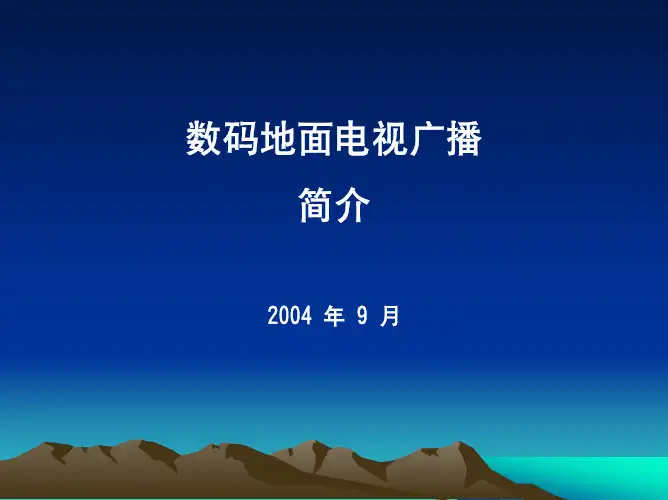 数码地面电视广播
简介

2004 年 9 月